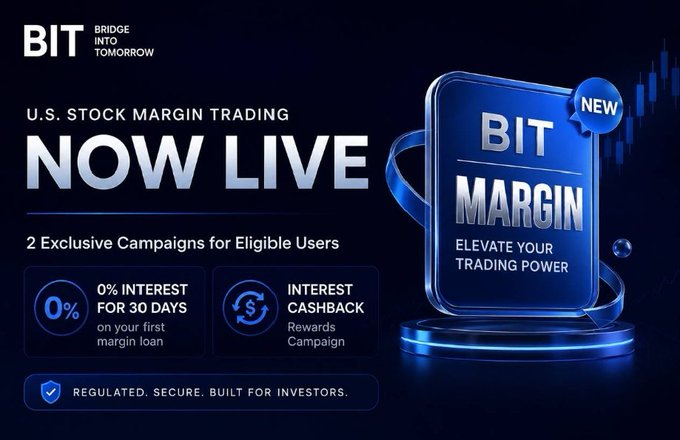 BIT BRIDGE INTO TOMORROW

U.S. STOCK MARGIN TRADING

NOW LIVE

2 Exclusive Campaigns for Eligible Users

0%

0% INTEREST FOR 30 DAYS

on your first margin loan

$

INTEREST CASHBACK

Rewards Campaign

REGULATED. SECURE. BUILT FOR INVESTORS.

NEW

BIT

MARGIN

ELEVATE YOUR TRADING POWER